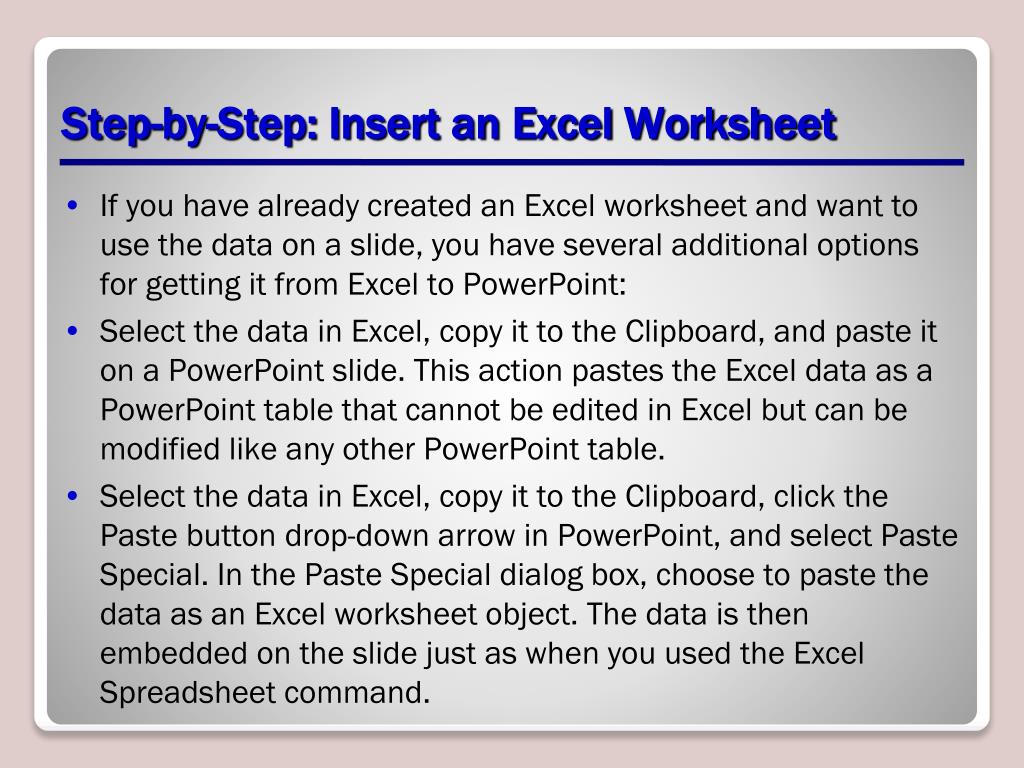 Step-by-Step: Insert an Excel Worksheet

• If you have already created an Excel worksheet and want to use the data on a slide, you have several additional options for getting it from Excel to PowerPoint:

• Select the data in Excel, copy it to the Clipboard, and paste it on a PowerPoint slide. This action pastes the Excel data as a PowerPoint table that cannot be edited in Excel but can be modified like any other PowerPoint table.

• Select the data in Excel, copy it to the Clipboard, click the Paste button drop-down arrow in PowerPoint, and select Paste Special. In the Paste Special dialog box, choose to paste the data as an Excel worksheet object. The data is then embedded on the slide just as when you used the Excel Spreadsheet command.